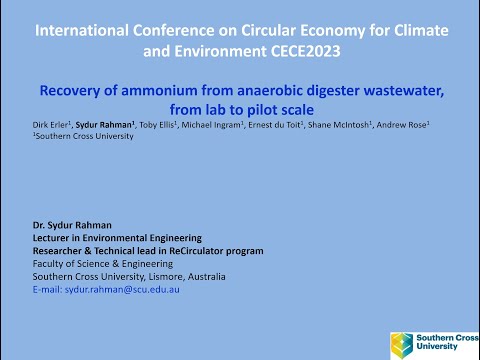 International Conference on Circular Economy for Climate and Environment CECE2023

Recovery of ammonium from anaerobic digester wastewater, from lab to pilot scale

Dirk Erler$^1$, Sydur Rahman$^1$, Toby Ellis$^1$, Michael Ingram$^1$, Ernest du Toit$^1$, Shane McIntosh$^1$, Andrew Rose$^1$
$^1$Southern Cross University

Dr. Sydur Rahman
Lecturer in Environmental Engineering
Researcher & Technical lead in ReCirculator program
Faculty of Science & Engineering
Southern Cross University, Lismore, Australia
E-mail: sydur.rahman@scu.edu.au

Southern Cross University